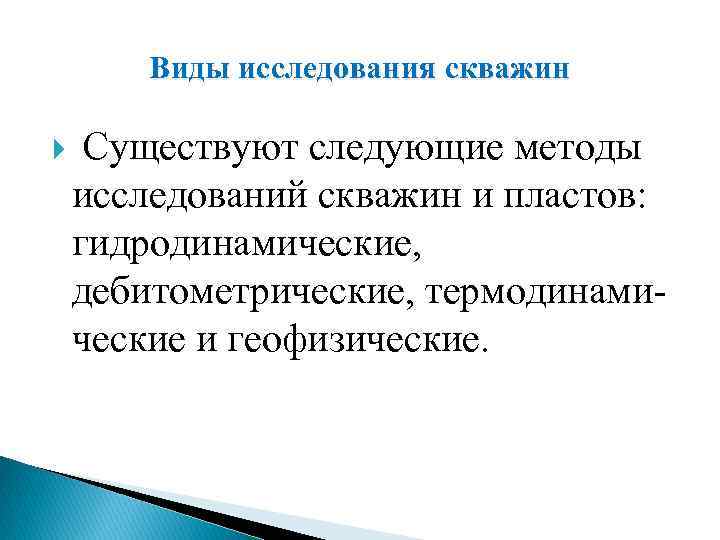 Виды исследования скважин

Существуют следующие методы исследований скважин и пластов: гидродинамические, дебитометрические, термодинамические и геофизические.